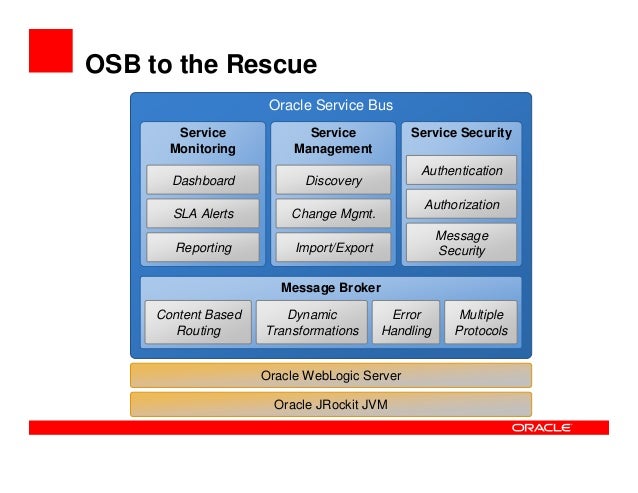 OSB to the Rescue

Oracle Service Bus

Service Monitoring

Dashboard

SLA Alerts

Reporting

Service Management

Discovery

Change Mgmt.

Import/Export

Service Security

Authentication

Authorization

Message Security

Message Broker

Content Based Routing

Dynamic Transformations

Error Handling

Multiple Protocols

Oracle WebLogic Server

Oracle JRockit JVM

ORACLE